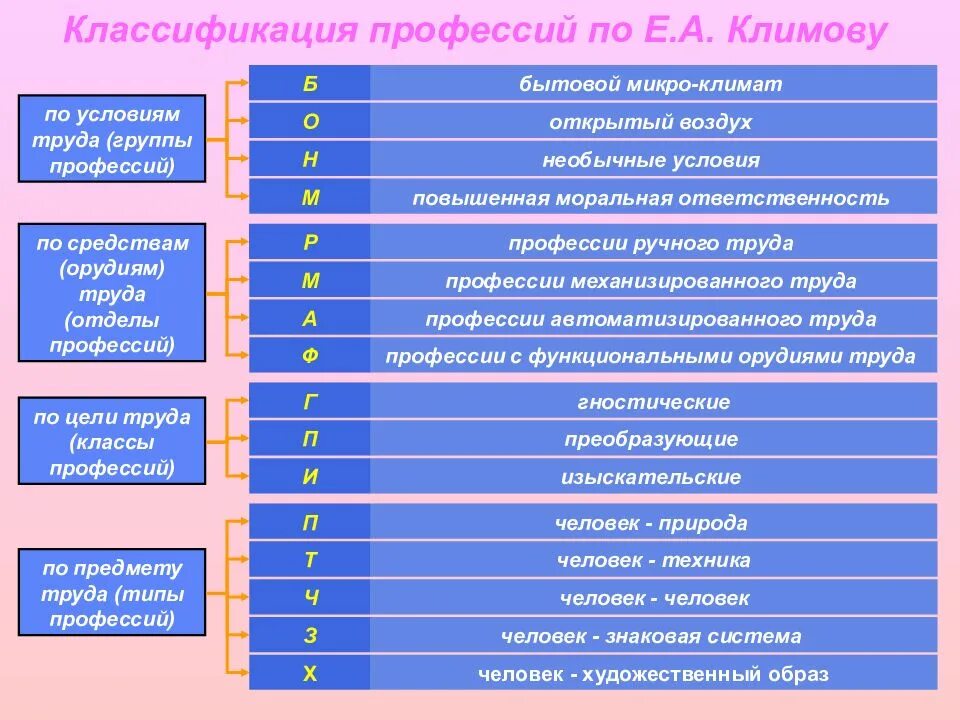 Классификация профессий по Е.А. Климову

по условиям труда (группы профессий)

| Б | бытовой микро-климат |
|---|---|
| О | открытый воздух |
| Н | необычные условия |
| М | повышенная моральная ответственность |

по средствам (орудиям) труда (отделы профессий)

| Р | профессии ручного труда |
|---|---|
| М | профессии механизированного труда |
| А | профессии автоматизированного труда |
| Ф | профессии с функциональными орудиями труда |

по цели труда (классы профессий)

| Г | гностические |
|---|---|
| П | преобразующие |
| И | изыскательские |

по предмету труда (типы профессий)

| П | человек - природа |
|---|---|
| Т | человек - техника |
| Ч | человек - человек |
| З | человек - знаковая система |
| Х | человек - художественный образ |